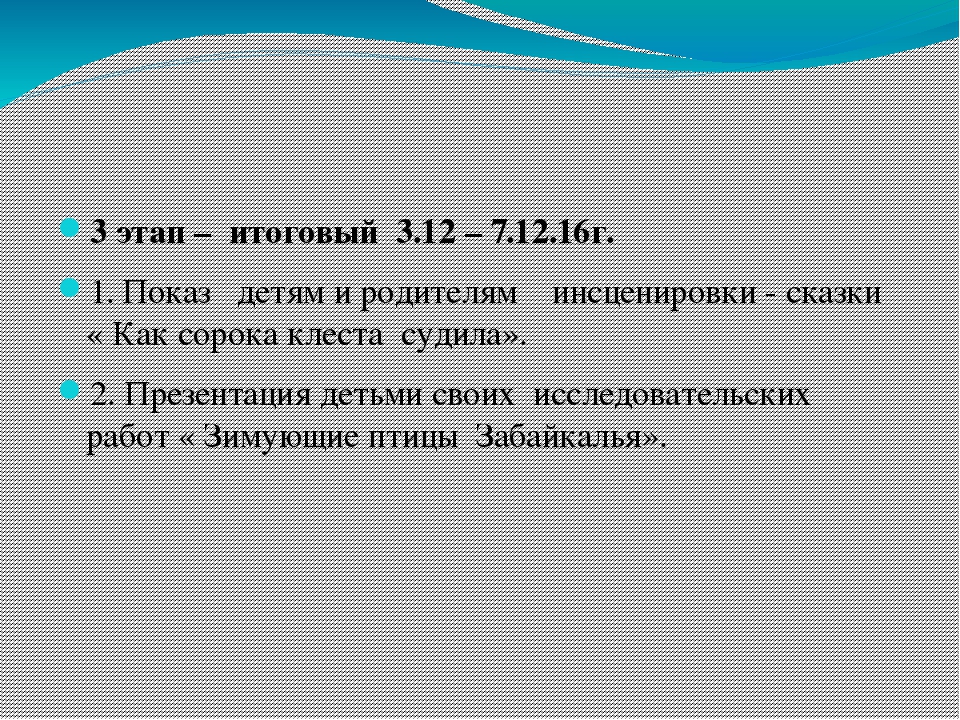 3 этап – итоговый 3.12 – 7.12.16г.

1. Показ детям и родителям инсценировки - сказки « Как сорока клеста судила».

2. Презентация детьми своих исследовательских работ « Зимующие птицы Забайкалья».